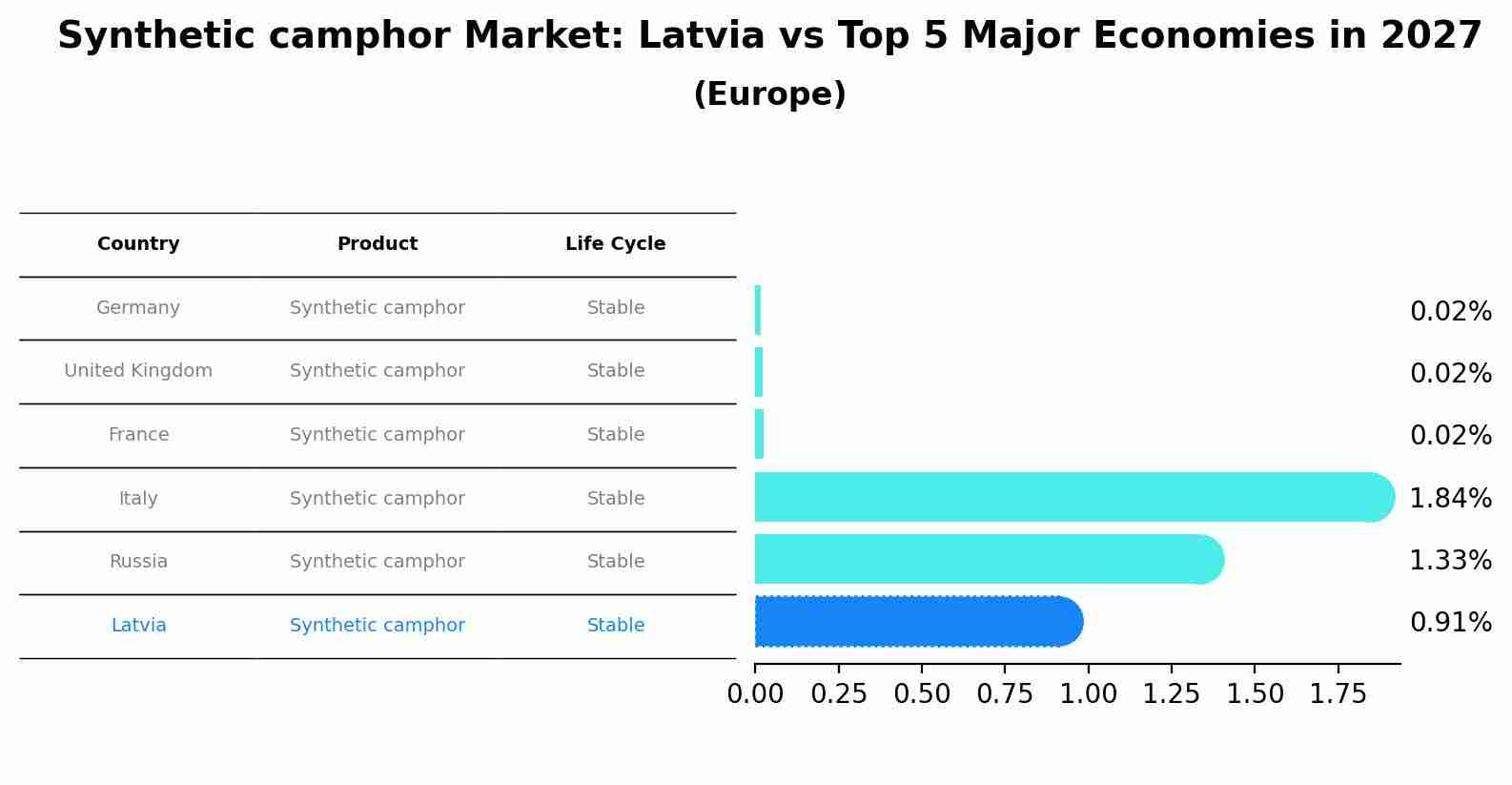 Synthetic camphor Market: Latvia vs Top 5 Major Economies in 2027
(Europe)

| Country | Product | Life Cycle |
|---|---|---|
| Germany | Synthetic camphor | Stable |
| United Kingdom | Synthetic camphor | Stable |
| France | Synthetic camphor | Stable |
| Italy | Synthetic camphor | Stable |
| Russia | Synthetic camphor | Stable |
| Latvia | Synthetic camphor | Stable |

0.02%
0.02%
0.02%
1.84%
1.33%
0.91%

0.00 0.25 0.50 0.75 1.00 1.25 1.50 1.75